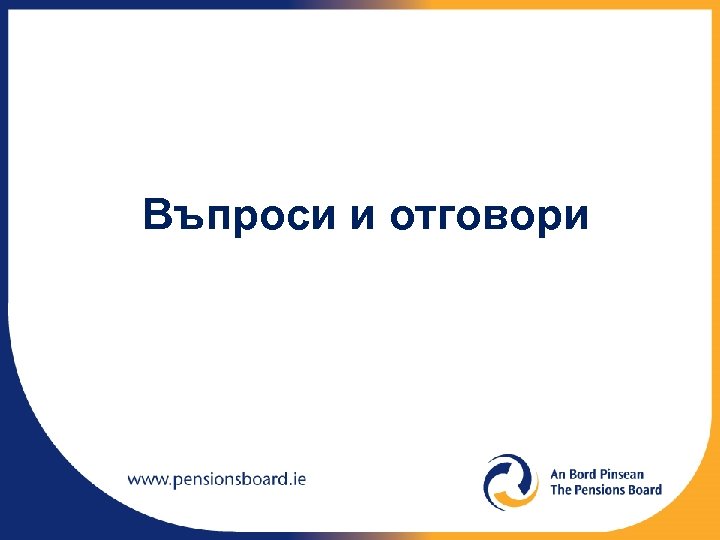 Въпроси и отговори

www.pensionsboard.ie

An Bord Pinsean
The Pensions Board